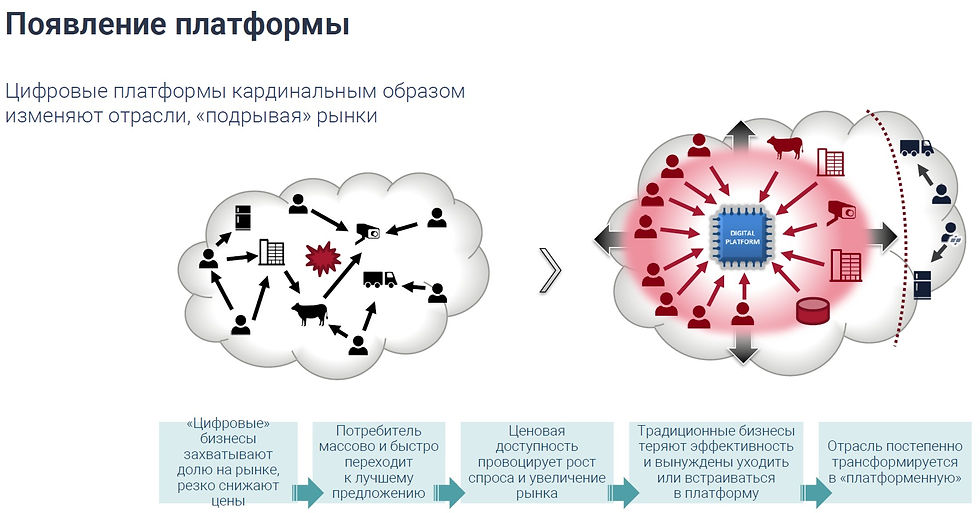 Появление платформы

Цифровые платформы кардинальным образом изменяют отрасли, «подрывая» рынки

DIGITAL PLATFORM

«Цифровые» бизнесы захватывают долю на рынке, резко снижают цены

Потребитель массово и быстро переходит к лучшему предложению

Ценовая доступность провоцирует рост спроса и увеличение рынка

Традиционные бизнесы теряют эффективность и вынуждены уходить или встраиваться в платформу

Отрасль постепенно трансформируется в «платформенную»